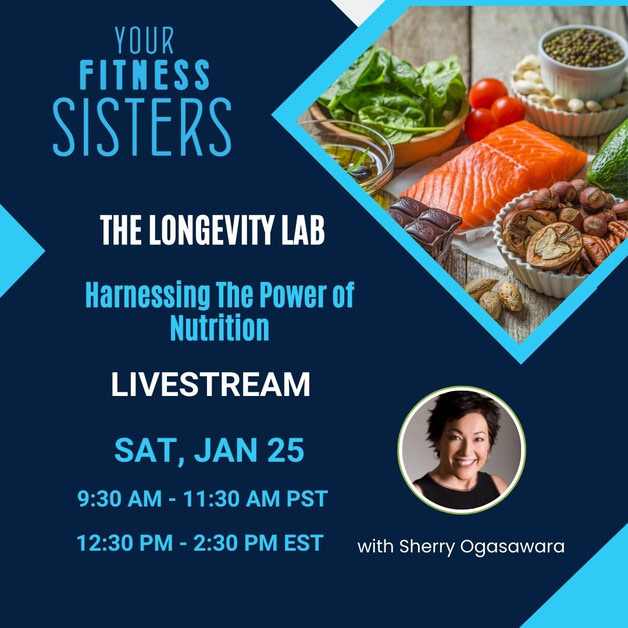 YOUR FITNESS SISTERS

THE LONGEVITY LAB

Harnessing The Power of Nutrition

LIVESTREAM

SAT, JAN 25

9:30 AM - 11:30 AM PST

12:30 PM - 2:30 PM EST

with Sherry Ogasawara